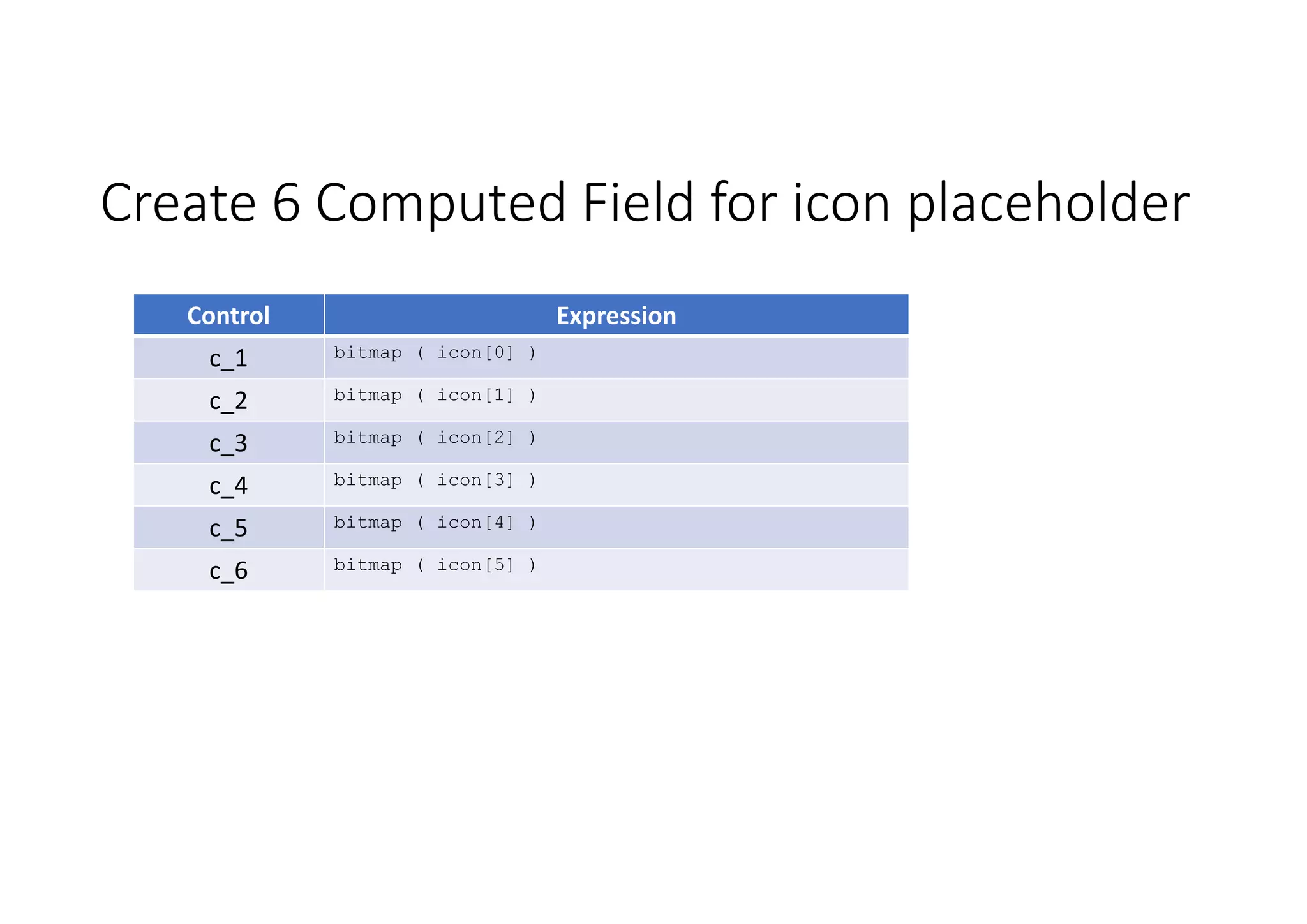 Create 6 Computed Field for icon placeholder

| Control | Expression |
|---|---|
| c_1 | bitmap ( icon[0] ) |
| c_2 | bitmap ( icon[1] ) |
| c_3 | bitmap ( icon[2] ) |
| c_4 | bitmap ( icon[3] ) |
| c_5 | bitmap ( icon[4] ) |
| c_6 | bitmap ( icon[5] ) |